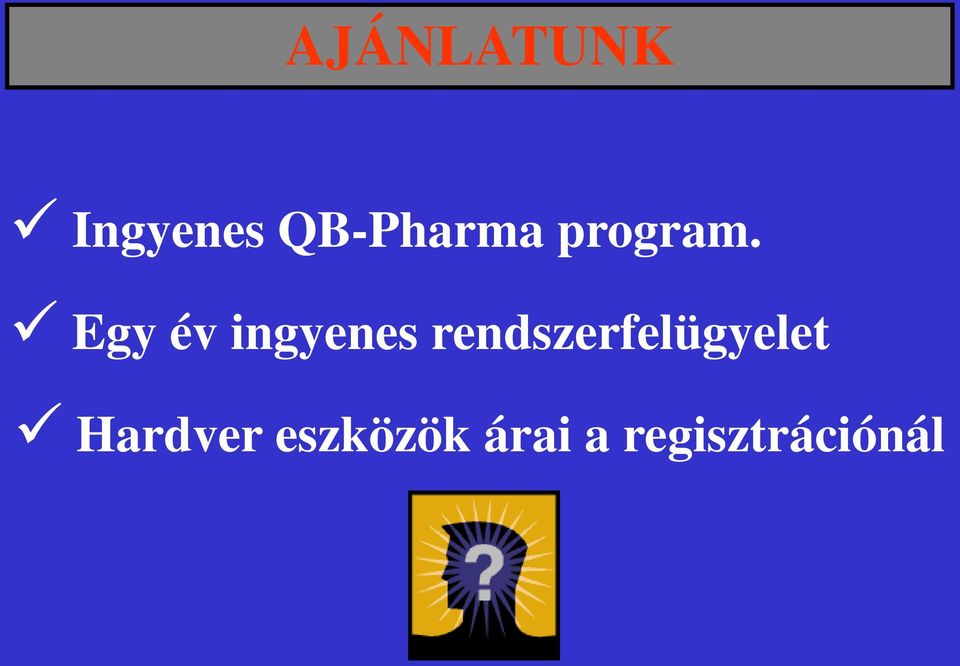 AJÁNLATUNK

✓ Ingyenes QB-Pharma program.

✓ Egy év ingyenes rendszerfelügyelet

✓ Hardver eszközök árai a regisztrációnál

?